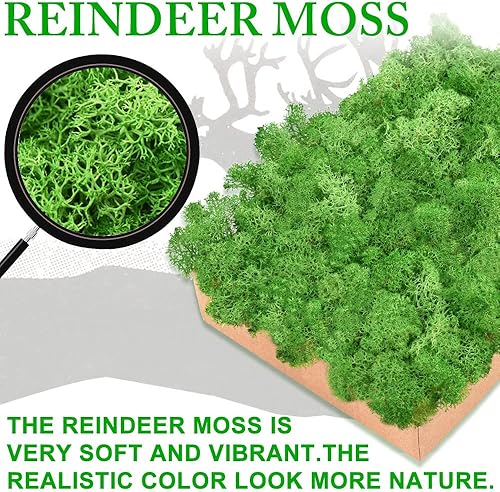 REINDEER MOSS

THE REINDEER MOSS IS VERY SOFT AND VIBRANT.THE REALISTIC COLOR LOOK MORE NATURE.